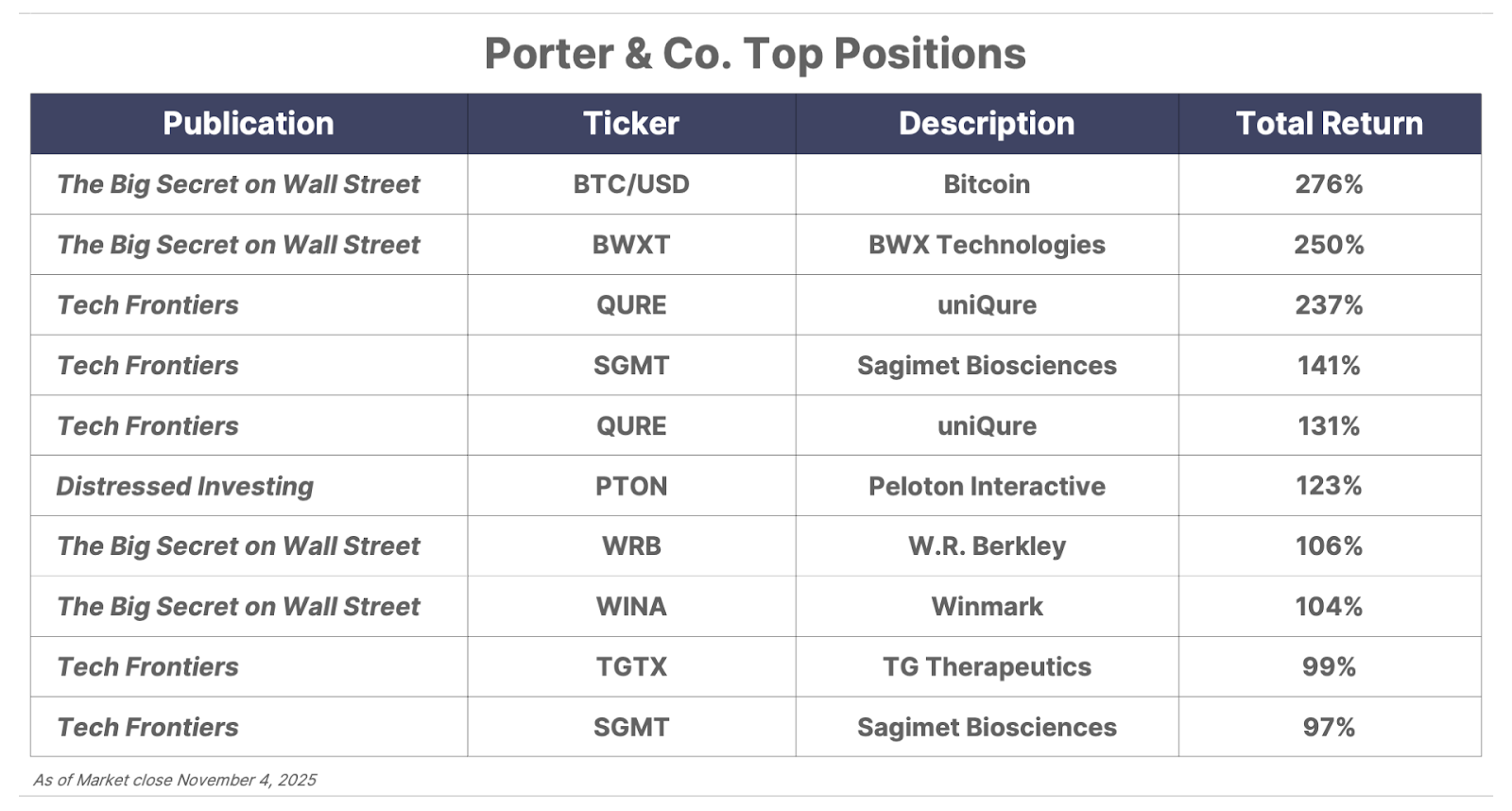 Porter & Co. Top Positions

| Publication | Ticker | Description | Total Return |
|---|---|---|---|
| The Big Secret on Wall Street | BTC/USD | Bitcoin | 276% |
| The Big Secret on Wall Street | BWXT | BWX Technologies | 250% |
| Tech Frontiers | QURE | uniQure | 237% |
| Tech Frontiers | SGMT | Sagimet Biosciences | 141% |
| Tech Frontiers | QURE | uniQure | 131% |
| Distressed Investing | PTON | Peloton Interactive | 123% |
| The Big Secret on Wall Street | WRB | W.R. Berkley | 106% |
| The Big Secret on Wall Street | WINA | Winmark | 104% |
| Tech Frontiers | TGTX | TG Therapeutics | 99% |
| Tech Frontiers | SGMT | Sagimet Biosciences | 97% |

As of Market close November 4, 2025